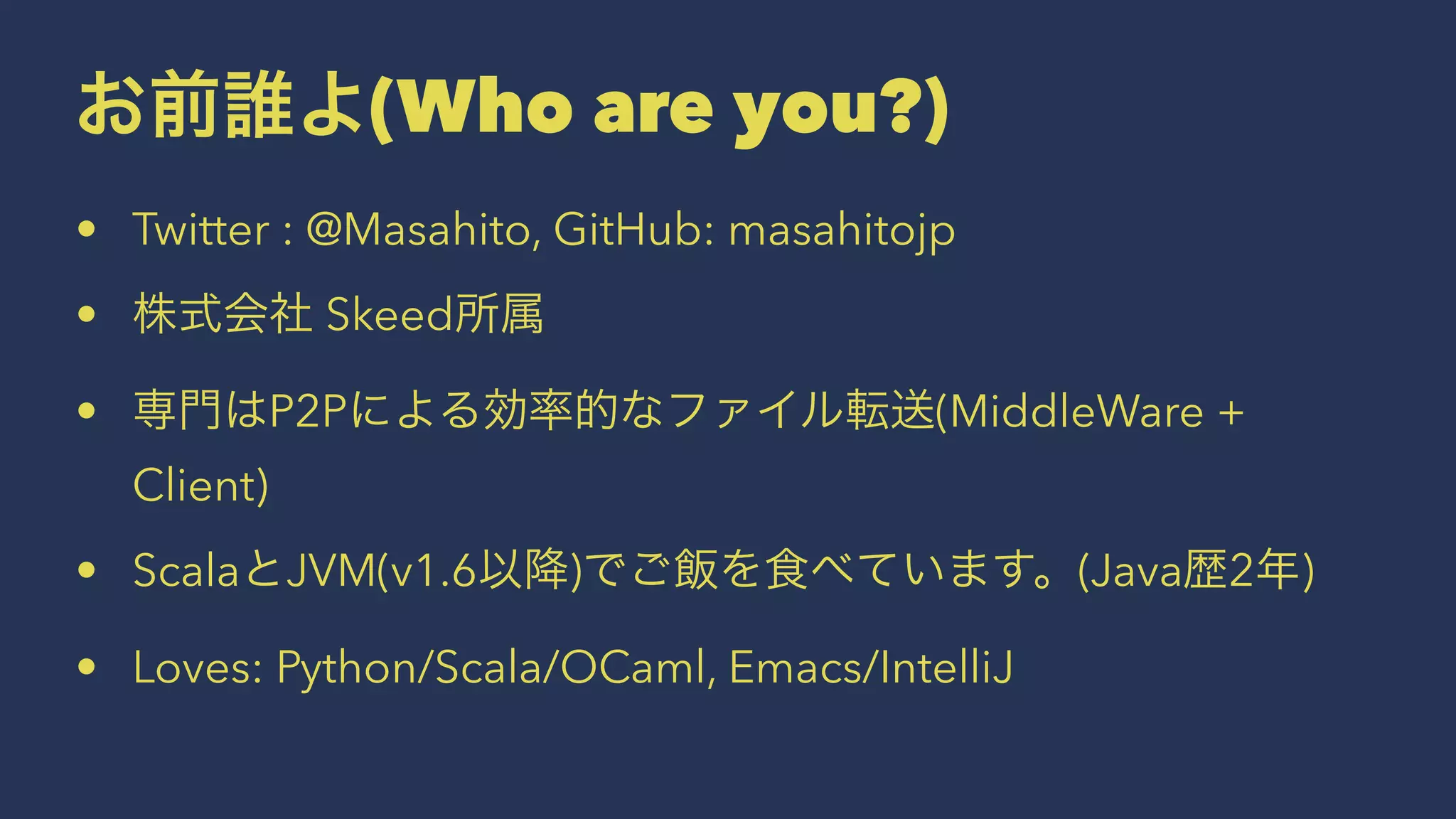 お前誰よ(Who are you?)

• Twitter : @Masahito, GitHub: masahitojp
• 株式会社 Skeed所属
• 専門はP2Pによる効率的なファイル転送(MiddleWare + Client)
• ScalaとJVM(v1.6以降)でご飯を食べています。(Java歴2年)
• Loves: Python/Scala/OCaml, Emacs/IntelliJ